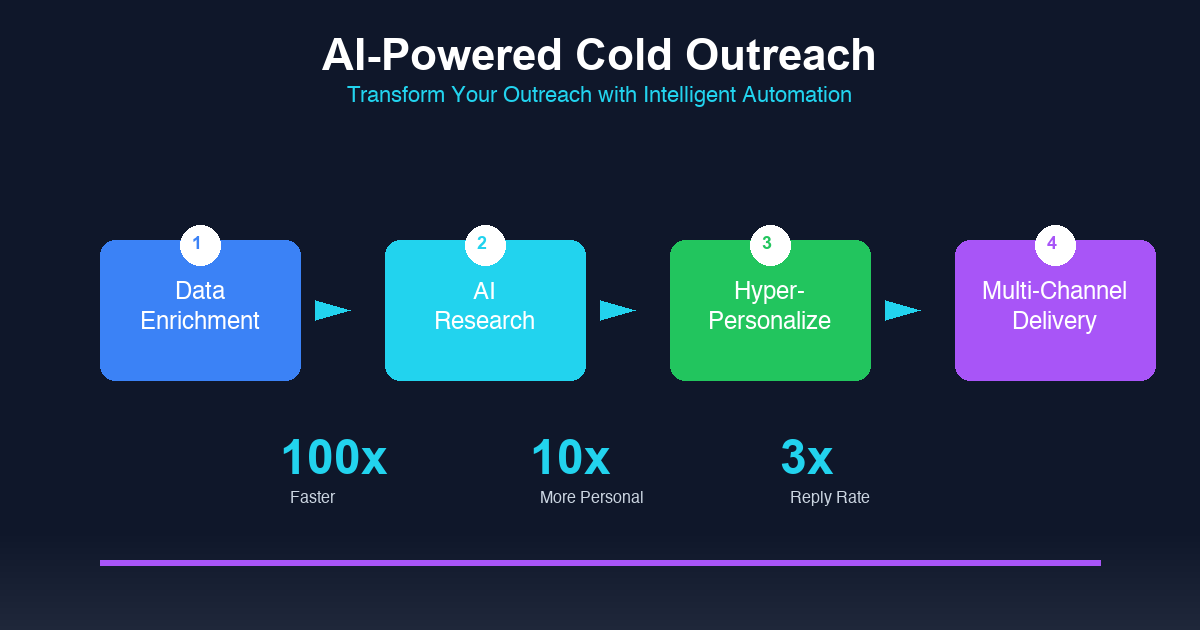 AI-Powered Cold Outreach
Transform Your Outreach with Intelligent Automation

1
Data Enrichment

2
AI Research

3
Hyper-Personalize

4
Multi-Channel Delivery

100x
Faster

10x
More Personal

3x
Reply Rate